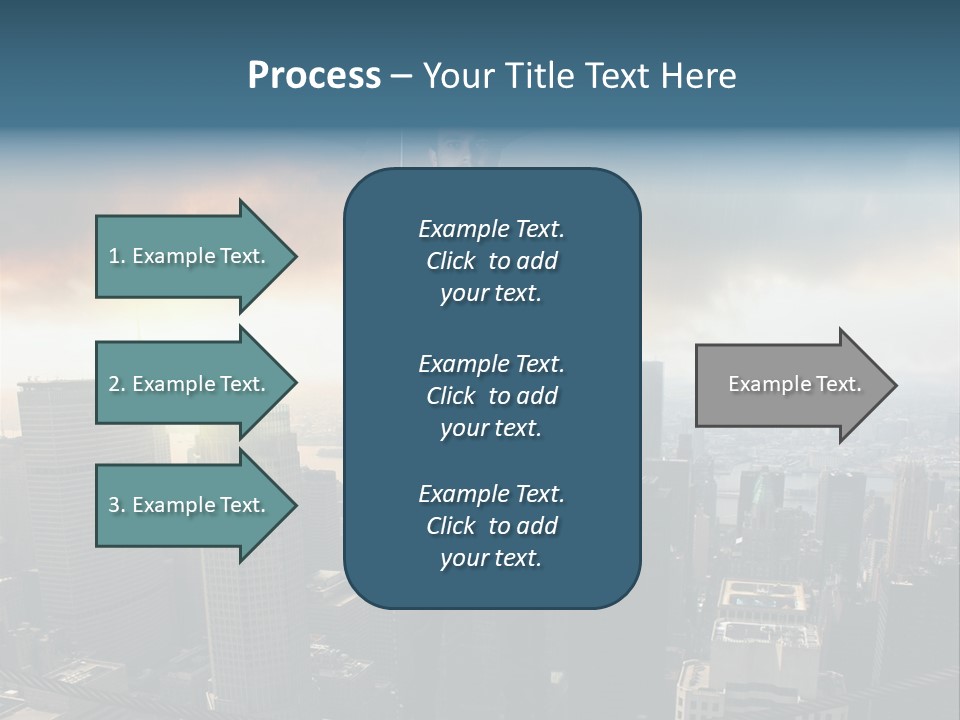 Process – Your Title Text Here

1. Example Text.

2. Example Text.

3. Example Text.

Example Text. Click to add your text.

Example Text. Click to add your text.

Example Text. Click to add your text.

Example Text.